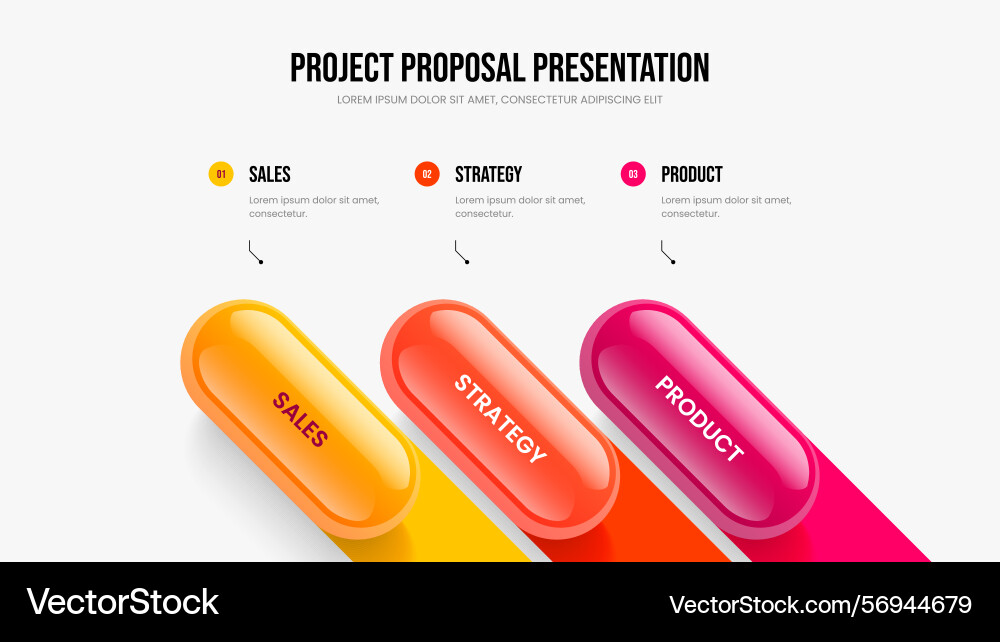 PROJECT PROPOSAL PRESENTATION
LOREM IPSUM DOLOR SIT AMET, CONSECTETUR ADIPISCING ELIT

01 SALES
Lorem ipsum dolor sit amet, consectetur.

02 STRATEGY
Lorem ipsum dolor sit amet, consectetur.

03 PRODUCT
Lorem ipsum dolor sit amet, consectetur.

SALES

STRATEGY

PRODUCT

VectorStock

VectorStock.com/56944679